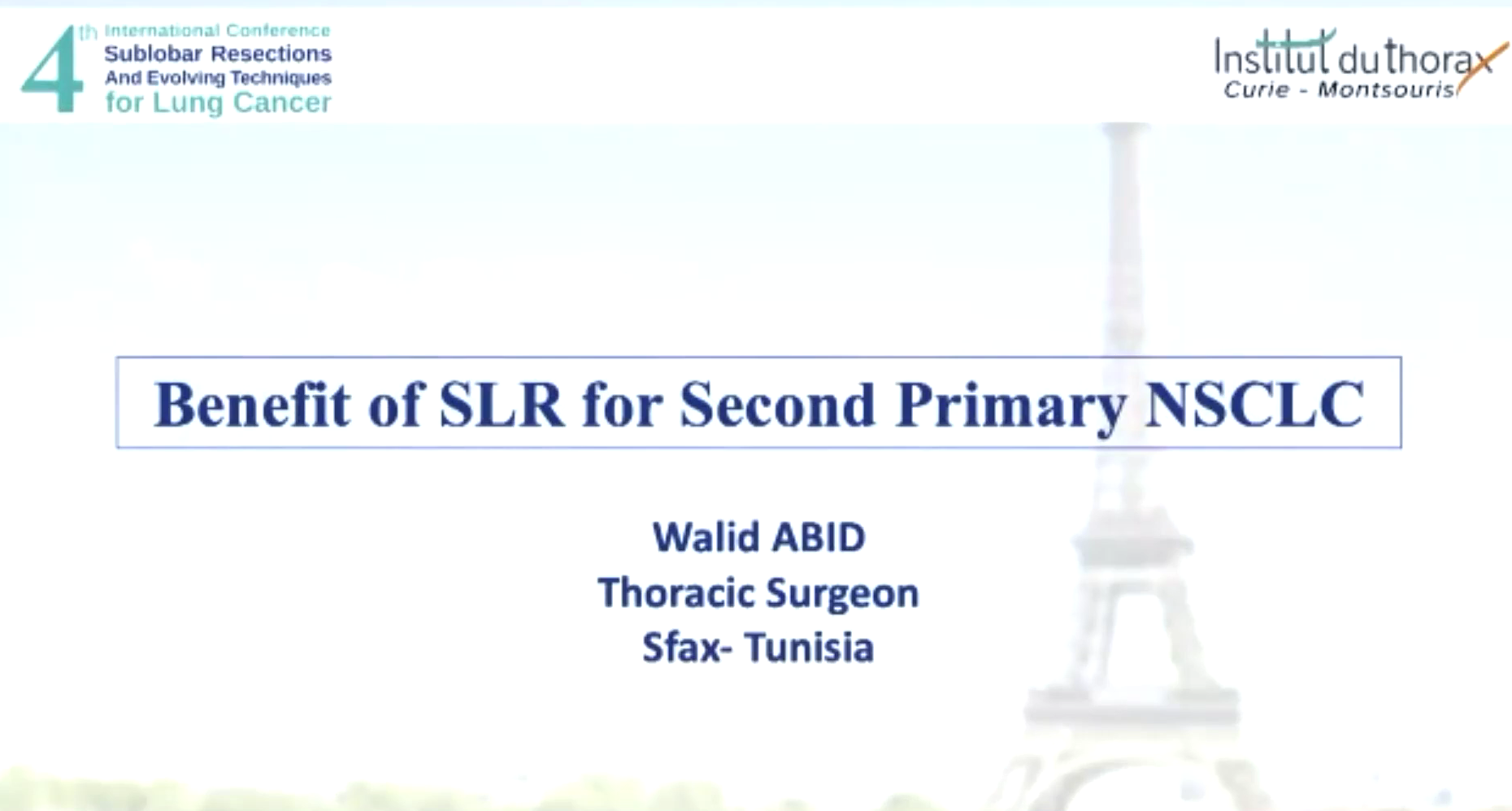 4th International Conference
Sublobar Resections
And Evolving Techniques
for Lung Cancer

Institut du thorax
Curie - Montsouris

Benefit of SLR for Second Primary NSCLC

Walid ABID
Thoracic Surgeon
Sfax- Tunisia